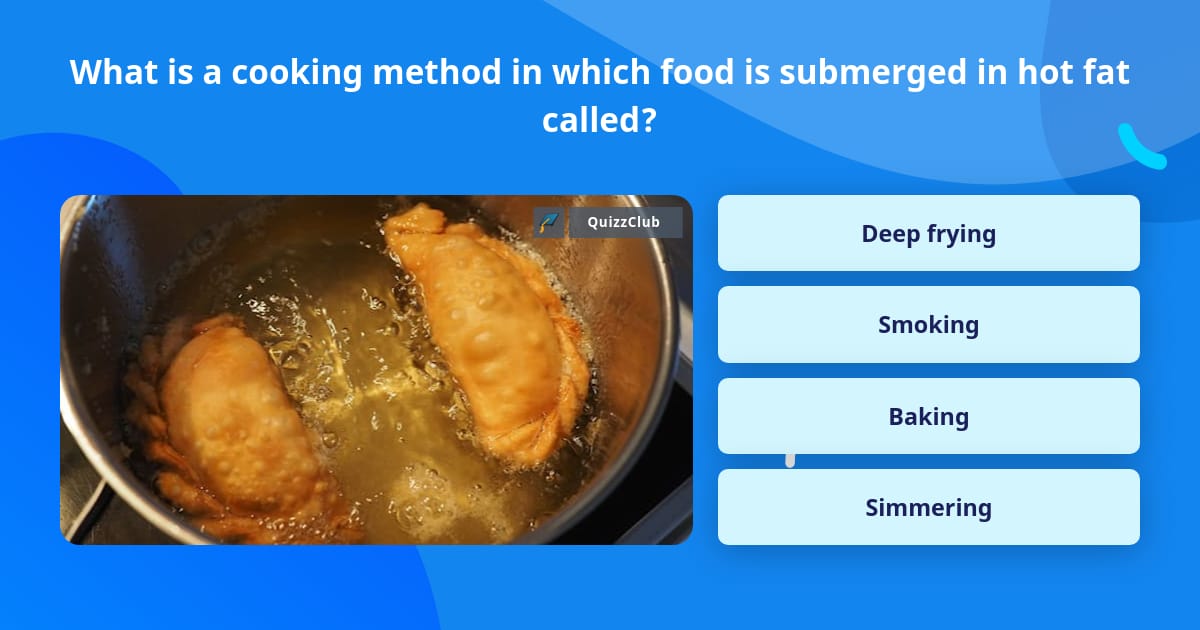 What is a cooking method in which food is submerged in hot fat called?

QuizzClub

Deep frying

Smoking

Baking

Simmering